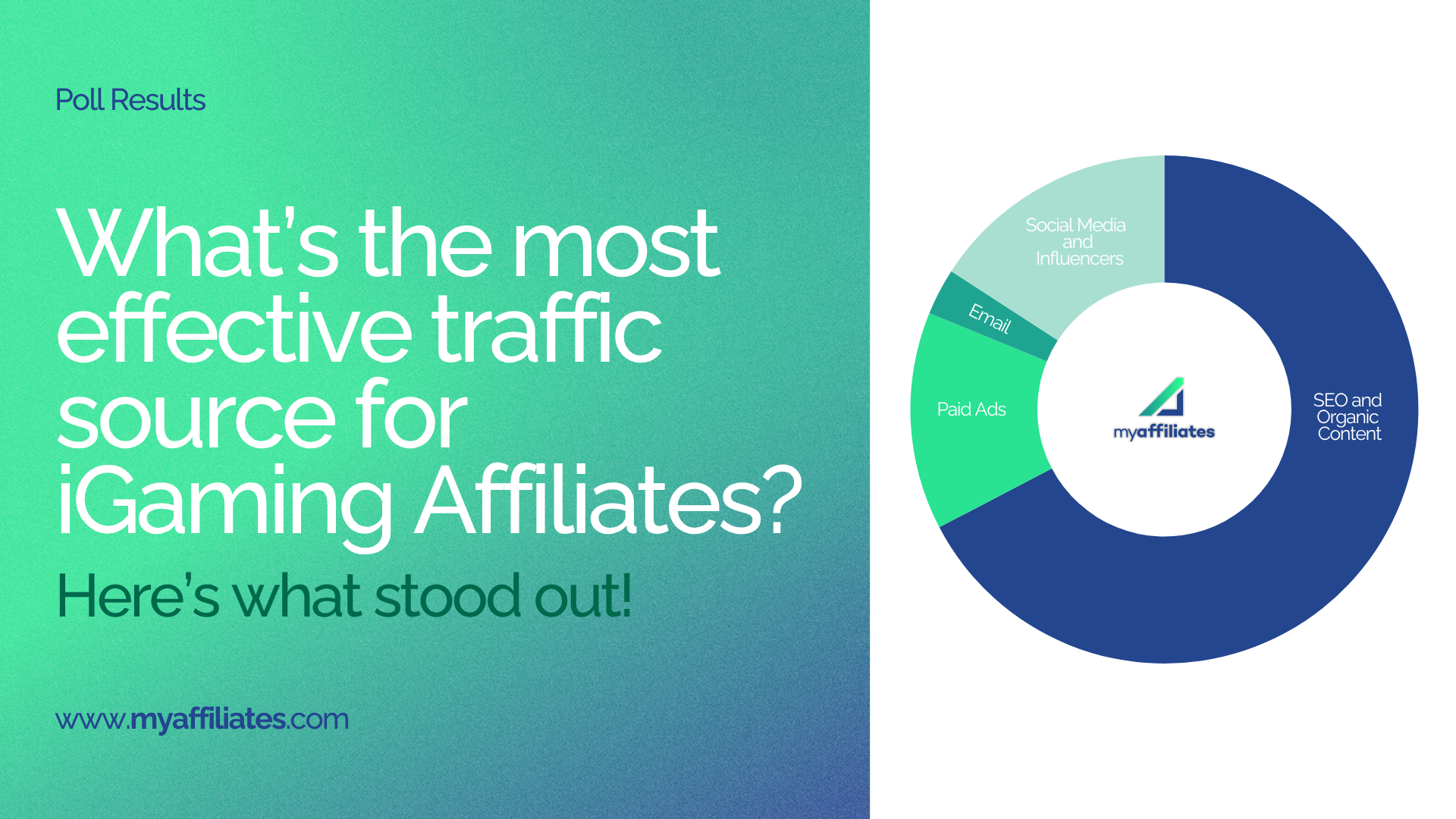 Poll Results

What's the most effective traffic source for iGaming Affiliates?

Here's what stood out!

www.myaffiliates.com

Social Media and Influencers

Email

Paid Ads

myaffiliates

SEO and Organic Content